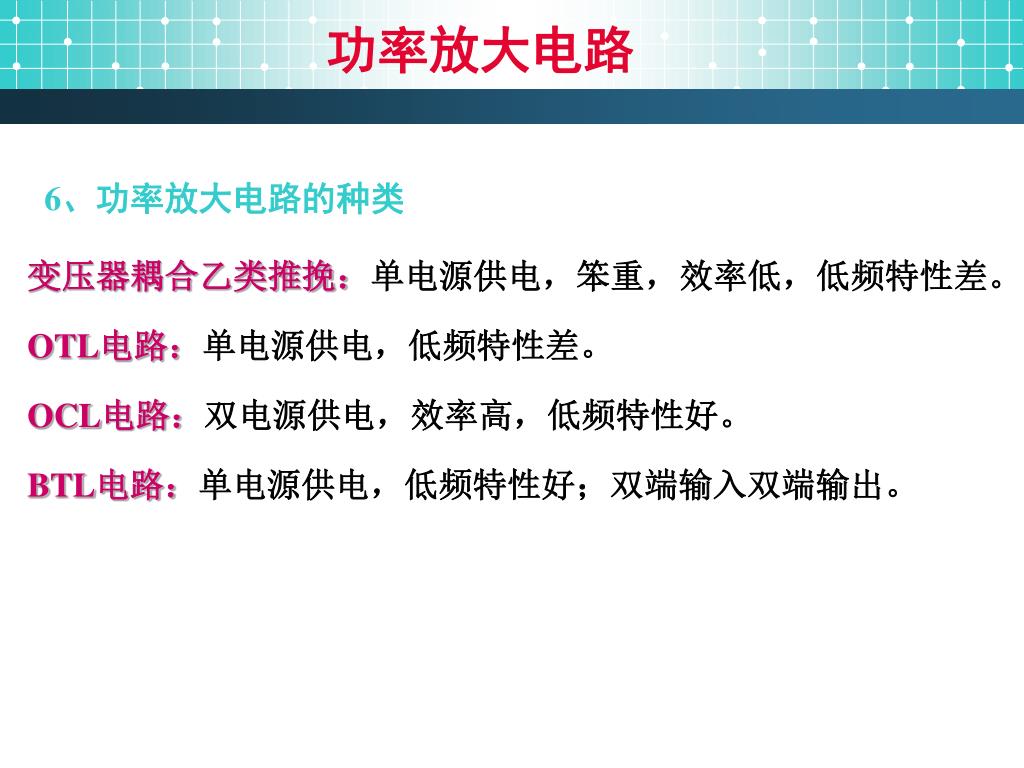 功率放大电路

6、功率放大电路的种类

变压器耦合乙类推挽：单电源供电，笨重，效率低，低频特性差。

OTL电路：单电源供电，低频特性差。

OCL电路：双电源供电，效率高，低频特性好。

BTL电路：单电源供电，低频特性好；双端输入双端输出。